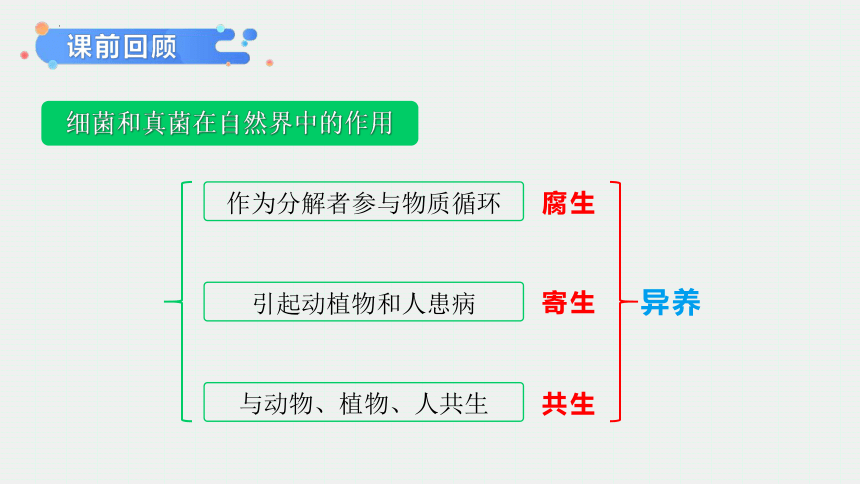 课前回顾

细菌和真菌在自然界中的作用

作为分解者参与物质循环 腐生

引起动植物和人患病 寄生

与动物、植物、人共生 共生

异养